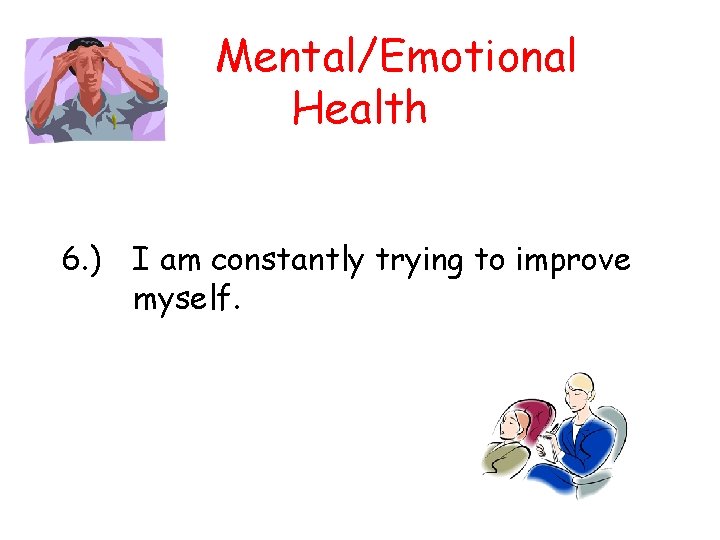 Mental/Emotional Health

6.) I am constantly trying to improve myself.